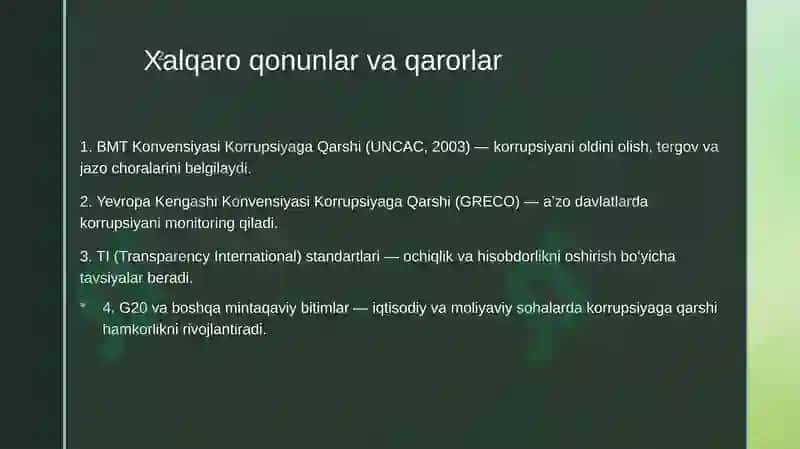 Xalqaro qonunlar va qarorlar

1. BMT Konvensiyasi Korrupsiyaga Qarshi (UNCAC, 2003) — korrupsiyani oldini olish, tergov va jazo choralarini belgilaydi.

2. Yevropa Kengashi Konvensiyasi Korrupsiyaga Qarshi (GRECO) — a'zo davlatlarda korrupsiyani monitoring qiladi.

3. TI (Transparency International) standartlari — ochiqlik va hisobdorlikni oshirish bo'yicha tavsiyalar beradi.

4. G20 va boshqa mintaqaviy bitimlar — iqtisodiy va moliyaviy sohalarda korrupsiyaga qarshi hamkorlikni rivojlantiradi.